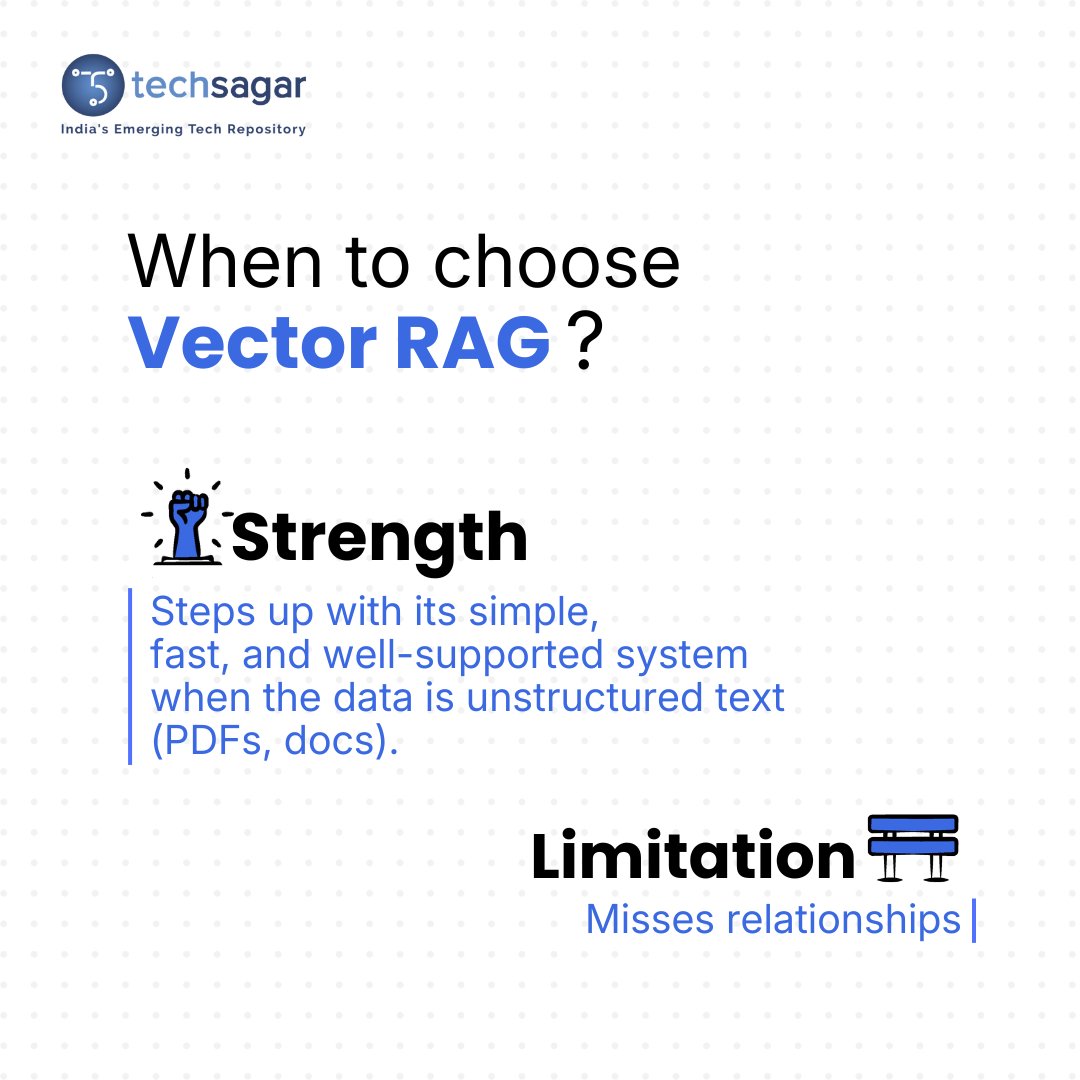 techsagar
India's Emerging Tech Repository

When to choose
Vector RAG ?

Strength
Steps up with its simple, fast, and well-supported system when the data is unstructured text (PDFs, docs).

Limitation
Misses relationships